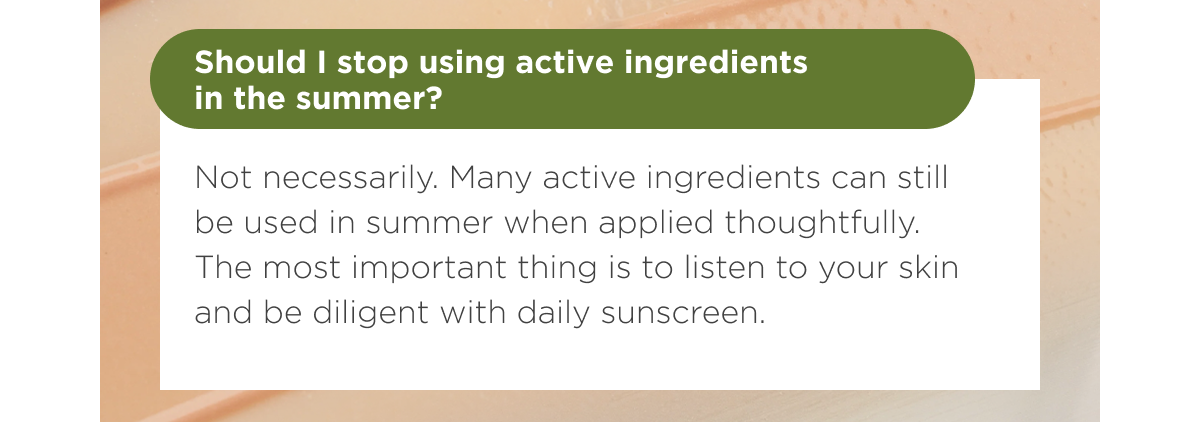 Should I stop using active ingredients in the summer?

Not necessarily. Many active ingredients can still be used in summer when applied thoughtfully. The most important thing is to listen to your skin and be diligent with daily sunscreen.